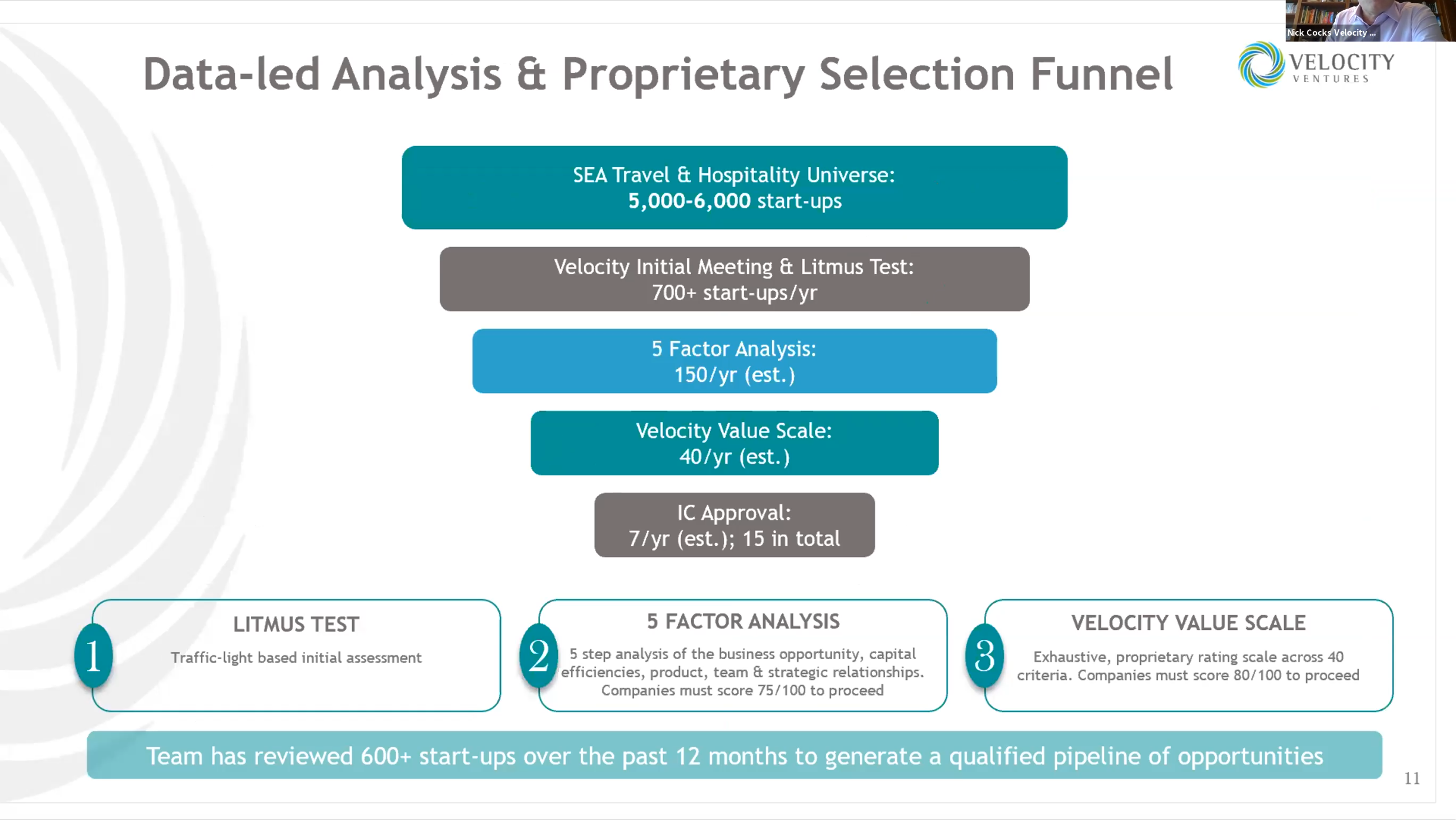 Nick Cocks Velocity ...

Data-led Analysis & Proprietary Selection Funnel

VELOCITY
VENTURES

SEA Travel & Hospitality Universe:
5,000-6,000 start-ups

Velocity Initial Meeting & Litmus Test:
700+ start-ups/yr

5 Factor Analysis:
150/yr (est.)

Velocity Value Scale:
40/yr (est.)

IC Approval:
7/yr (est.); 15 in total

1
LITMUS TEST
Traffic-light based initial assessment

2
5 FACTOR ANALYSIS
5 step analysis of the business opportunity, capital efficiencies, product, team & strategic relationships. Companies must score 75/100 to proceed

3
VELOCITY VALUE SCALE
Exhaustive, proprietary rating scale across 40 criteria. Companies must score 80/100 to proceed

Team has reviewed 600+ start-ups over the past 12 months to generate a qualified pipeline of opportunities

11